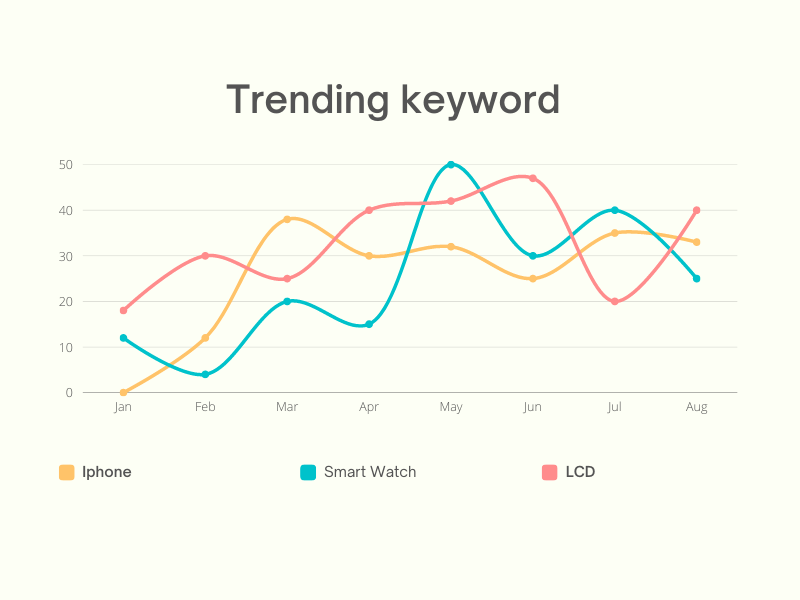 Trending keyword

50
40
30
20
10
0

Jan Feb Mar Apr May Jun Jul Aug

Iphone
Smart Watch
LCD